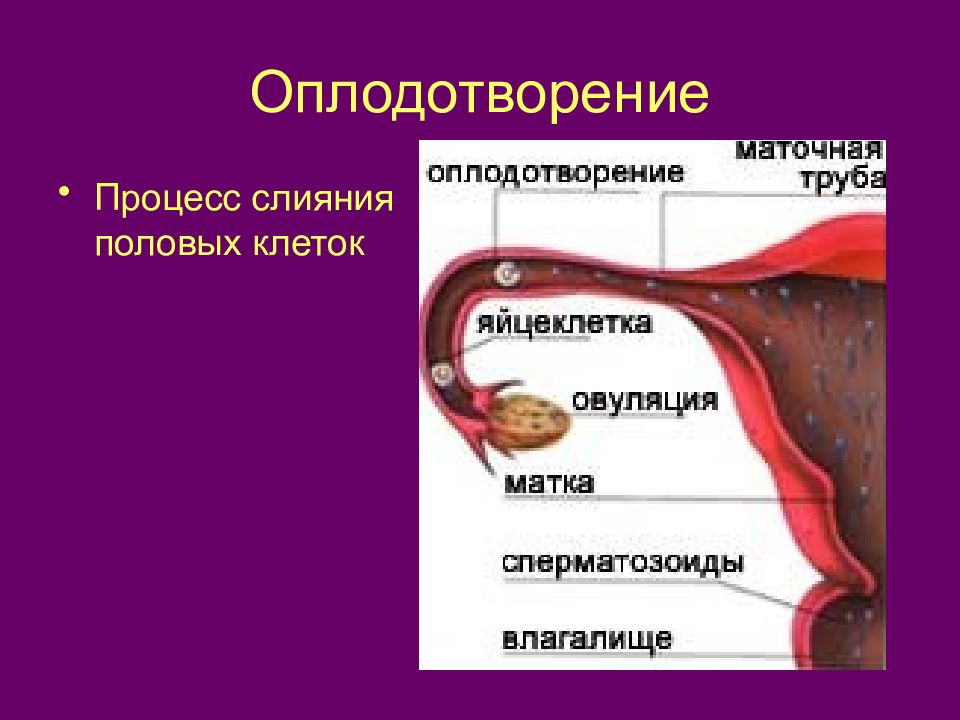 Оплодотворение

• Процесс слияния половых клеток

оплодотворение

маточная труба

яйцеклетка

овуляция

матка

сперматозоиды

влагалище